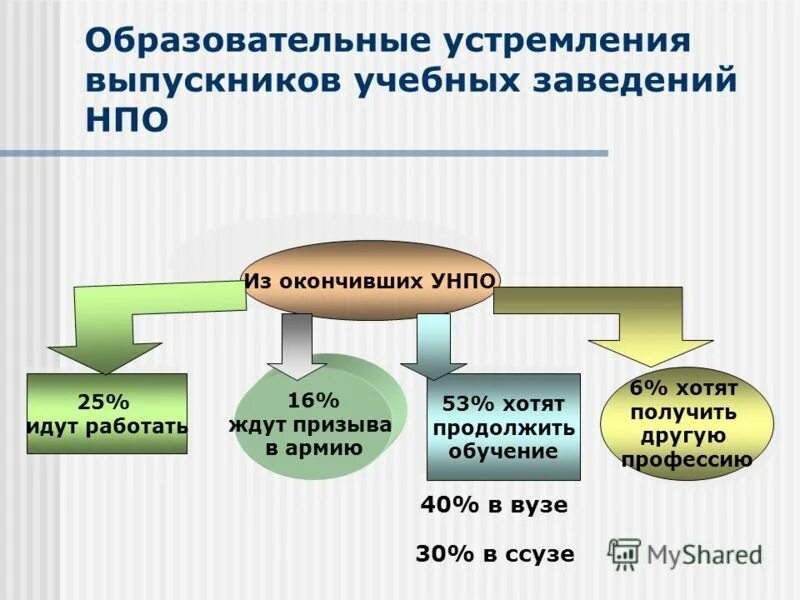 Образовательные устремления выпускников учебных заведений НПО

Из окончивших УНПО

25% идут работать

16% ждут призыва в армию

53% хотят продолжить обучение

6% хотят получить другую профессию

40% в вузе

30% в ссузе

MyShared